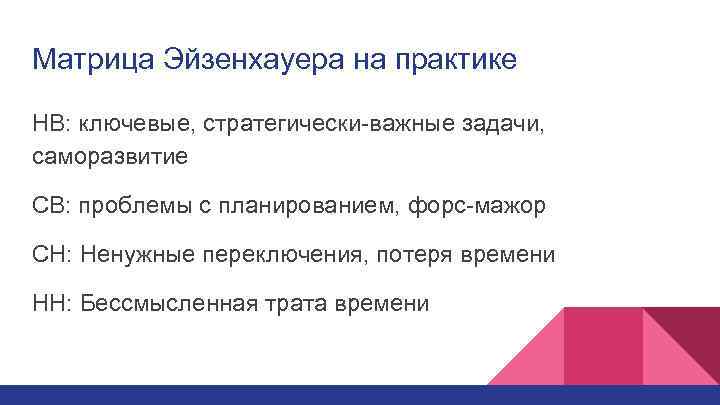 Матрица Эйзенхауера на практике

НВ: ключевые, стратегически-важные задачи, саморазвитие

СВ: проблемы с планированием, форс-мажор

СН: Ненужные переключения, потеря времени

НН: Бессмысленная трата времени